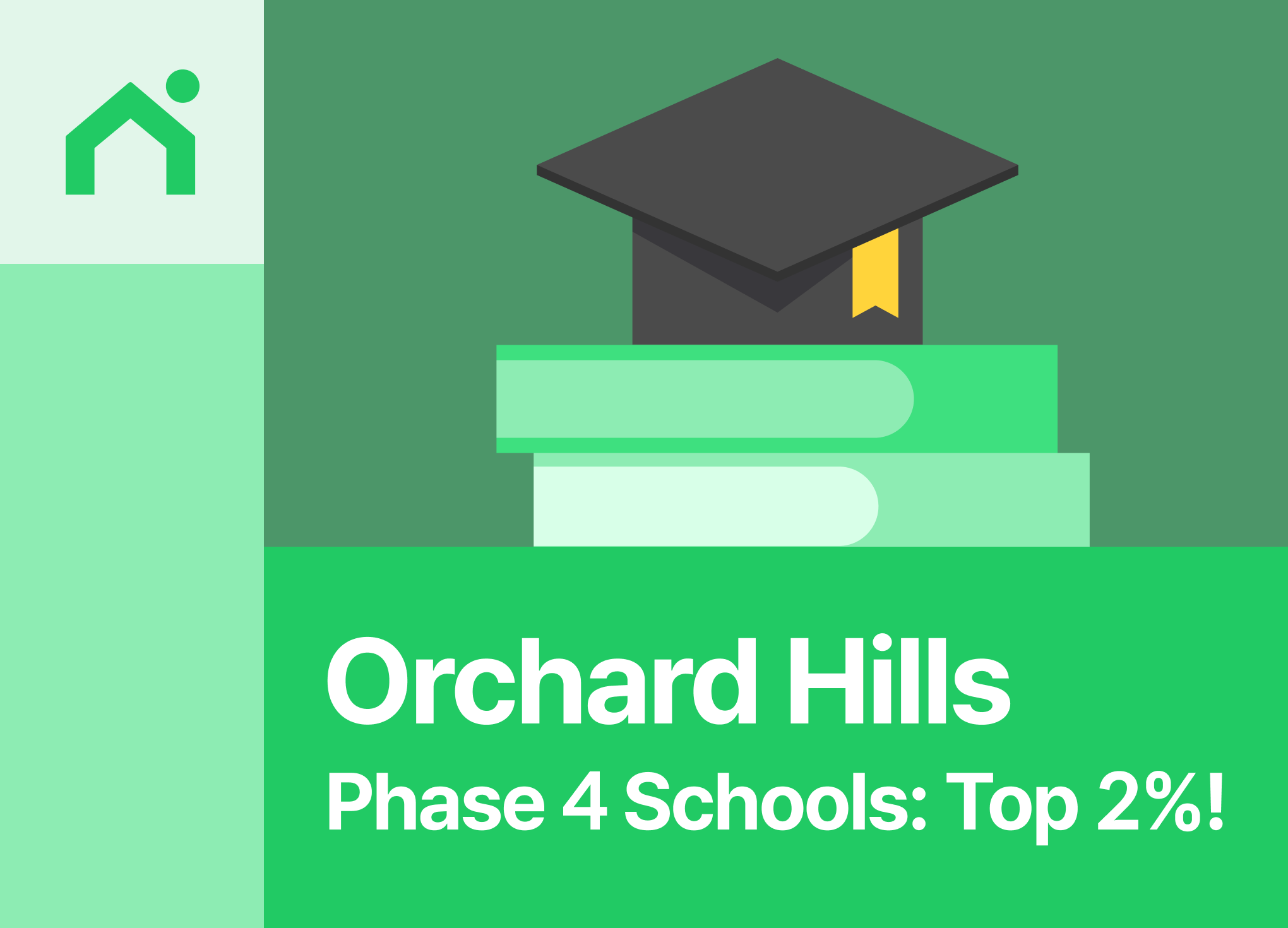 Orchard Hills

Phase 4 Schools: Top 2%!